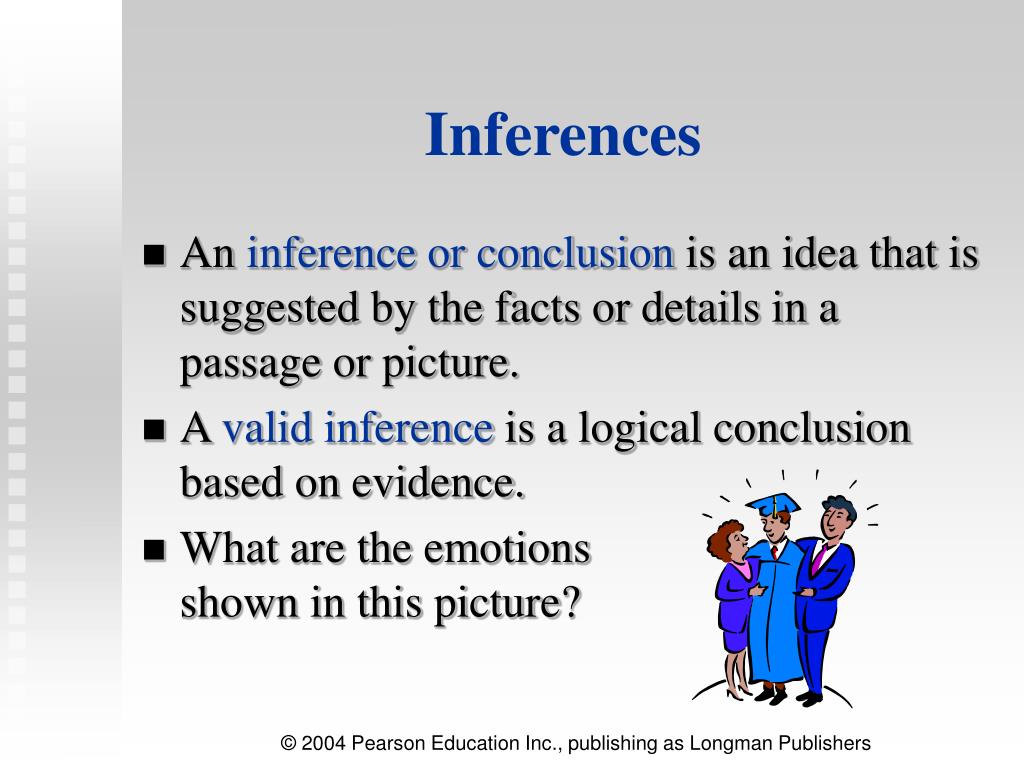 Inferences

■ An inference or conclusion is an idea that is suggested by the facts or details in a passage or picture.

■ A valid inference is a logical conclusion based on evidence.

■ What are the emotions shown in this picture?

© 2004 Pearson Education Inc., publishing as Longman Publishers